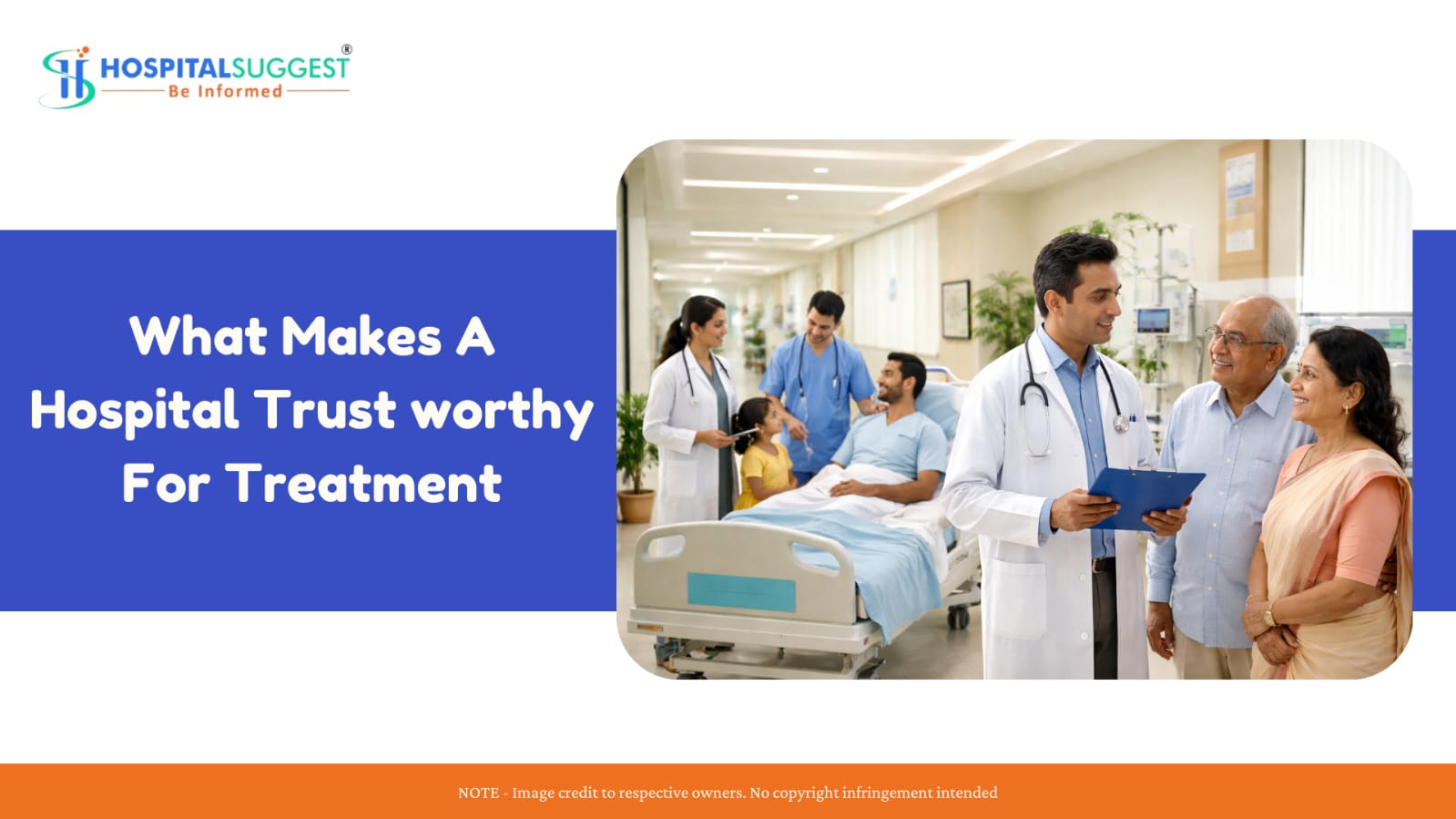 HOSPITALSUGGEST®
Be Informed

What Makes A Hospital Trust worthy For Treatment

NOTE - Image credit to respective owners. No copyright infringement intended